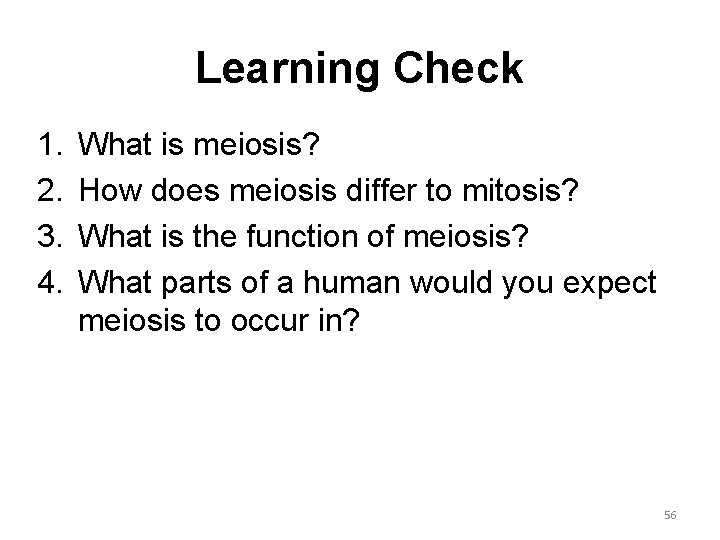 Learning Check

1. What is meiosis?
2. How does meiosis differ to mitosis?
3. What is the function of meiosis?
4. What parts of a human would you expect meiosis to occur in?

56